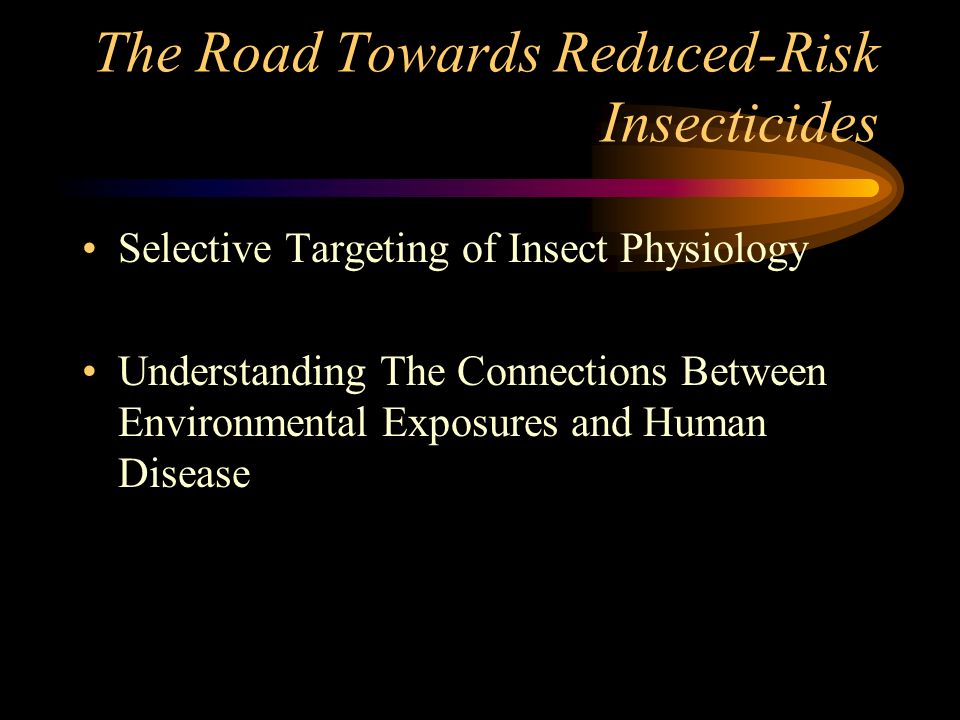 The Road Towards Reduced-Risk Insecticides

• Selective Targeting of Insect Physiology

• Understanding The Connections Between Environmental Exposures and Human Disease